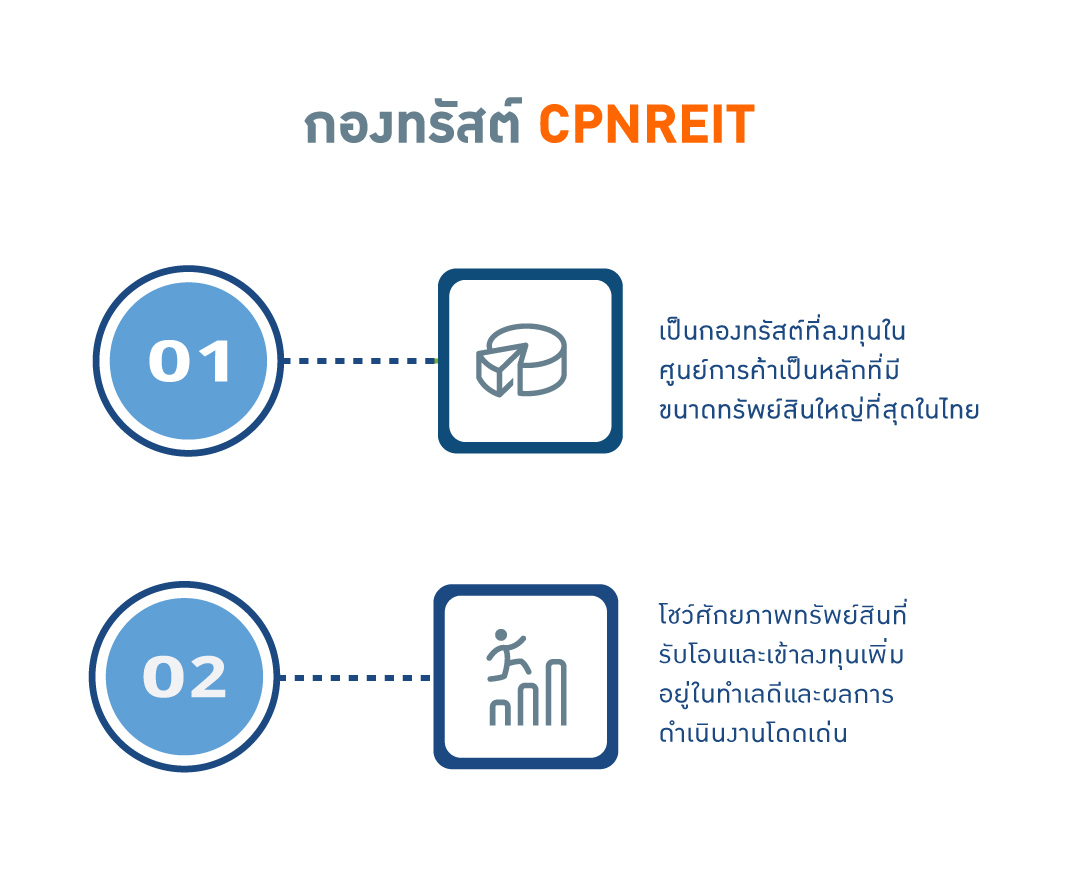 กองทรัสต์ CPNREIT

01

เป็นกองทรัสต์ที่ลงทุนในศูนย์การค้าเป็นหลักที่มีขนาดทรัพย์สินใหญ่ที่สุดในไทย

02

โชว์ศักยภาพทรัพย์สินที่รับโอนและเข้าลงทุนเพิ่มอยู่ในทำเลดีและผลการดำเนินงานโดดเด่น